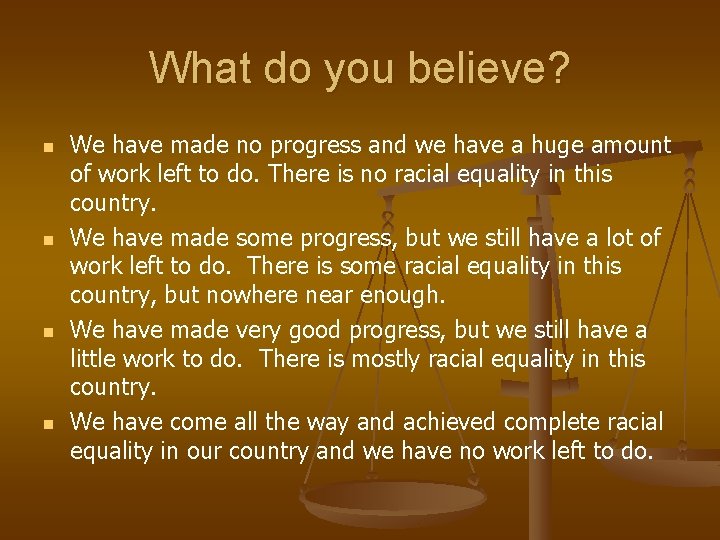 What do you believe?

- We have made no progress and we have a huge amount of work left to do. There is no racial equality in this country.
- We have made some progress, but we still have a lot of work left to do. There is some racial equality in this country, but nowhere near enough.
- We have made very good progress, but we still have a little work to do. There is mostly racial equality in this country.
- We have come all the way and achieved complete racial equality in our country and we have no work left to do.